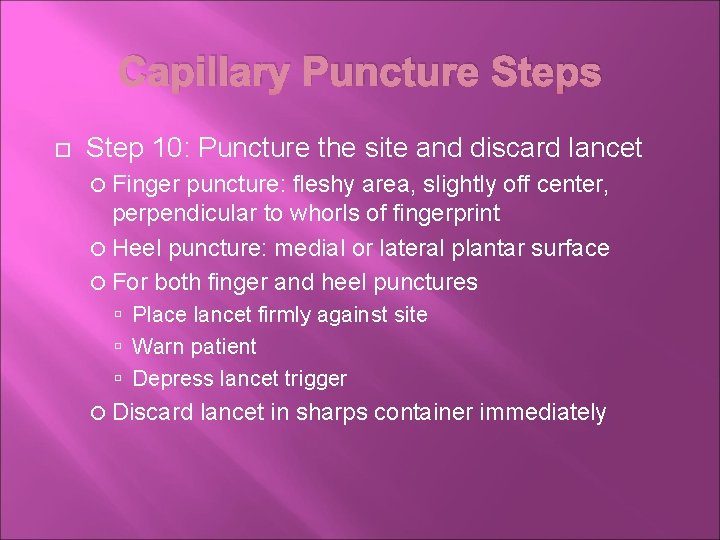 Capillary Puncture Steps

Step 10: Puncture the site and discard lancet

Finger puncture: fleshy area, slightly off center, perpendicular to whorls of fingerprint

Heel puncture: medial or lateral plantar surface

For both finger and heel punctures

Place lancet firmly against site

Warn patient

Depress lancet trigger

Discard lancet in sharps container immediately